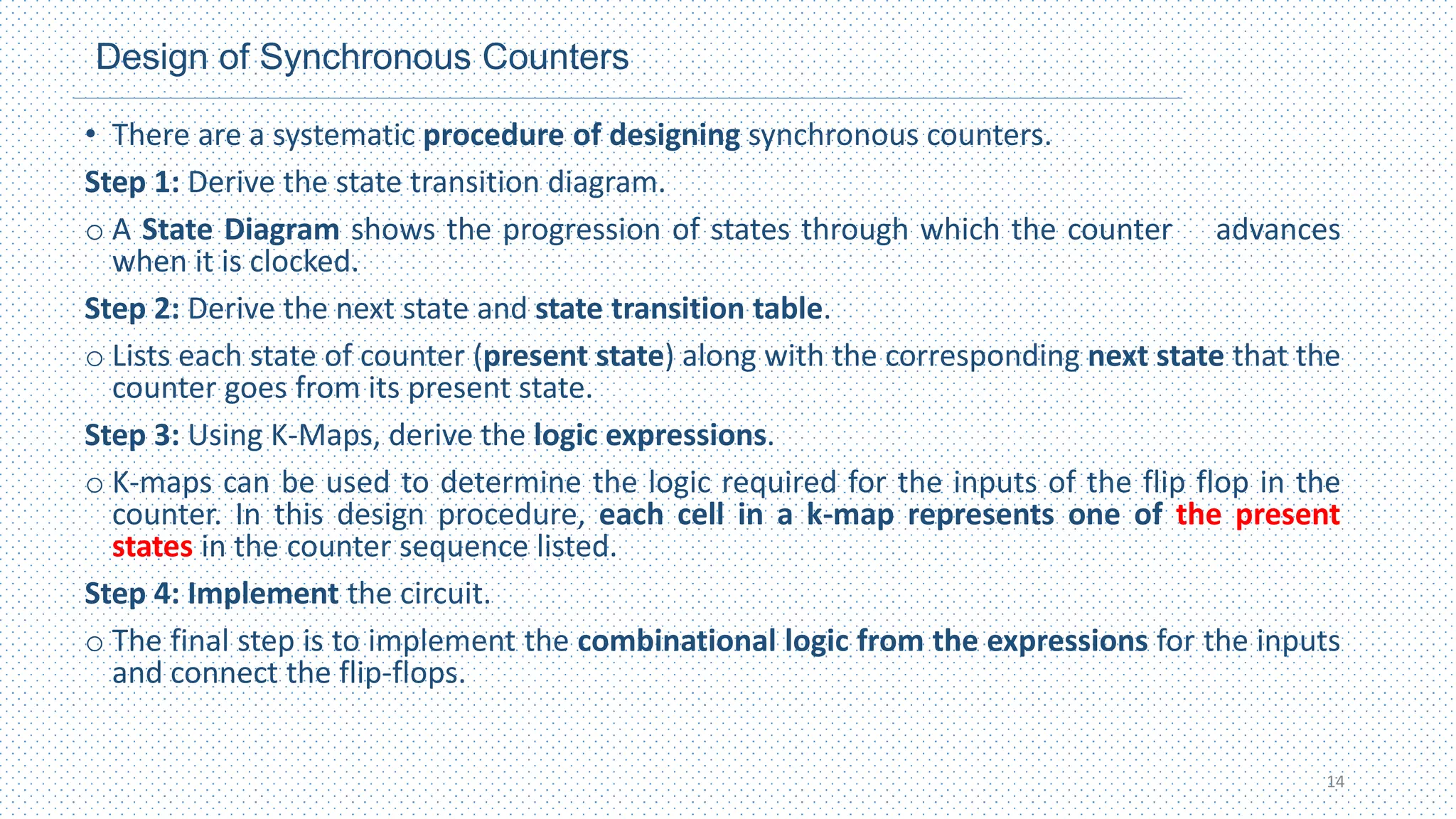 Design of Synchronous Counters

• There are a systematic procedure of designing synchronous counters.

Step 1: Derive the state transition diagram.

o A State Diagram shows the progression of states through which the counter advances when it is clocked.

Step 2: Derive the next state and state transition table.

o Lists each state of counter (present state) along with the corresponding next state that the counter goes from its present state.

Step 3: Using K-Maps, derive the logic expressions.

o K-maps can be used to determine the logic required for the inputs of the flip flop in the counter. In this design procedure, each cell in a k-map represents one of the present states in the counter sequence listed.

Step 4: Implement the circuit.

o The final step is to implement the combinational logic from the expressions for the inputs and connect the flip-flops.

14